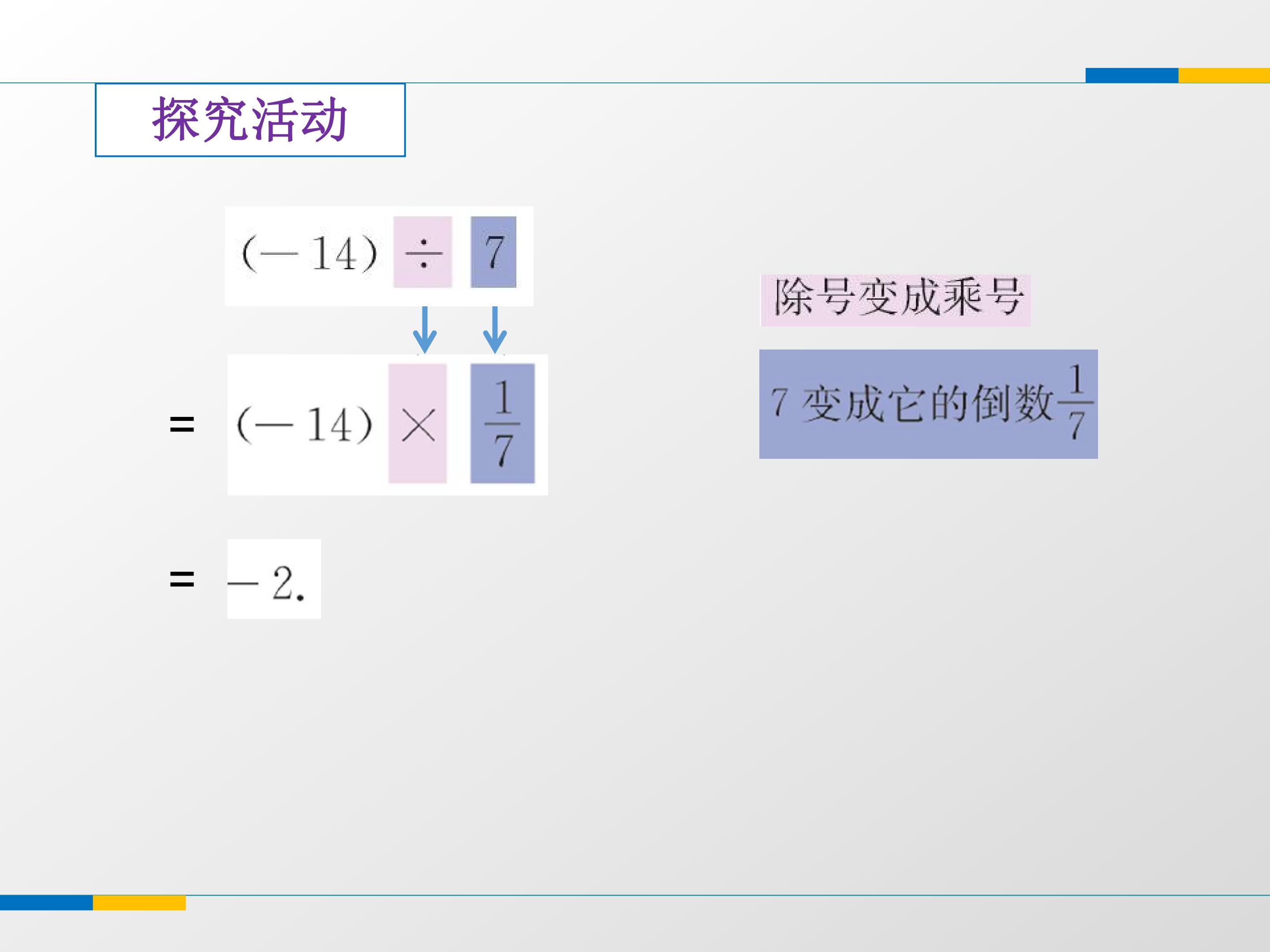 探究活动

$(-14) \div 7$

$= (-14) \times \frac{1}{7}$

$= -2.$

除号变成乘号

7变成它的倒数$\frac{1}{7}$